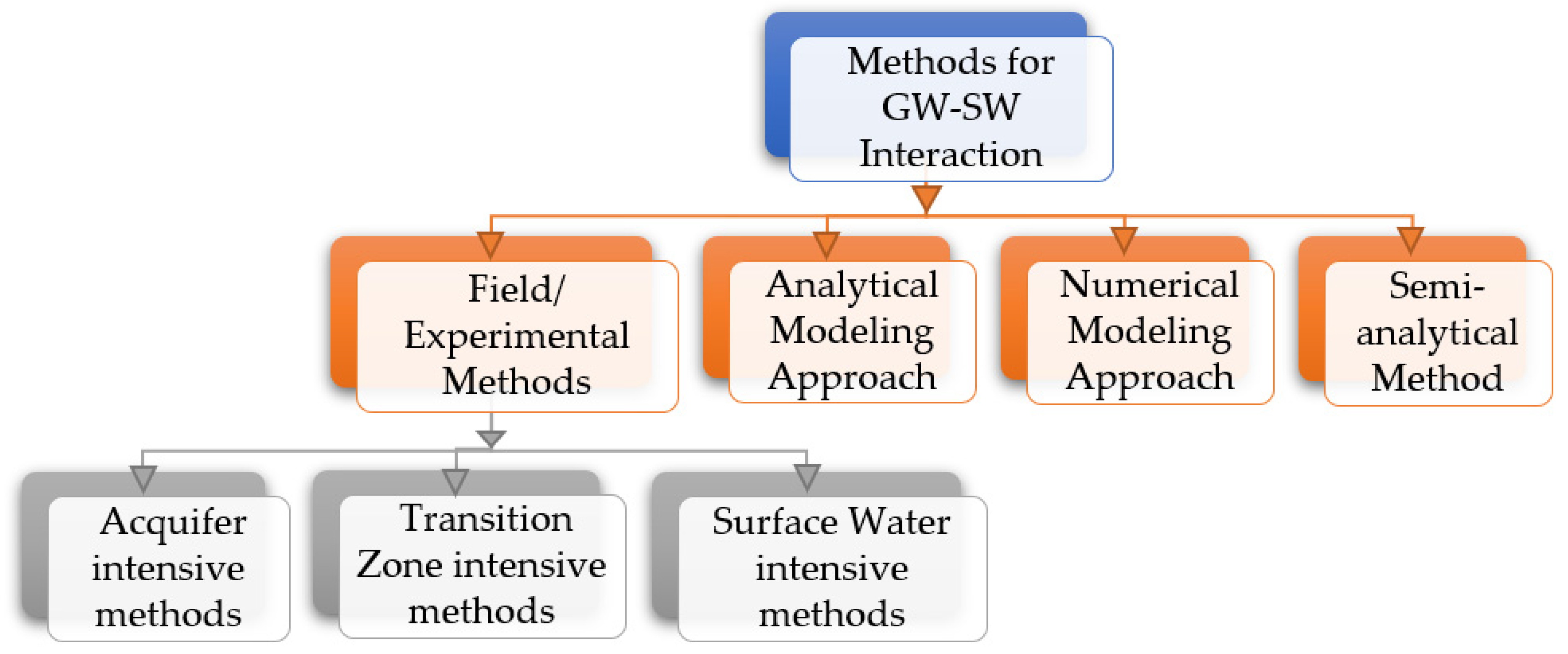 Methods for GW-SW Interaction

Field/ Experimental Methods

Analytical Modeling Approach

Numerical Modeling Approach

Semi-analytical Method

Acquifer intensive methods

Transition Zone intensive methods

Surface Water intensive methods